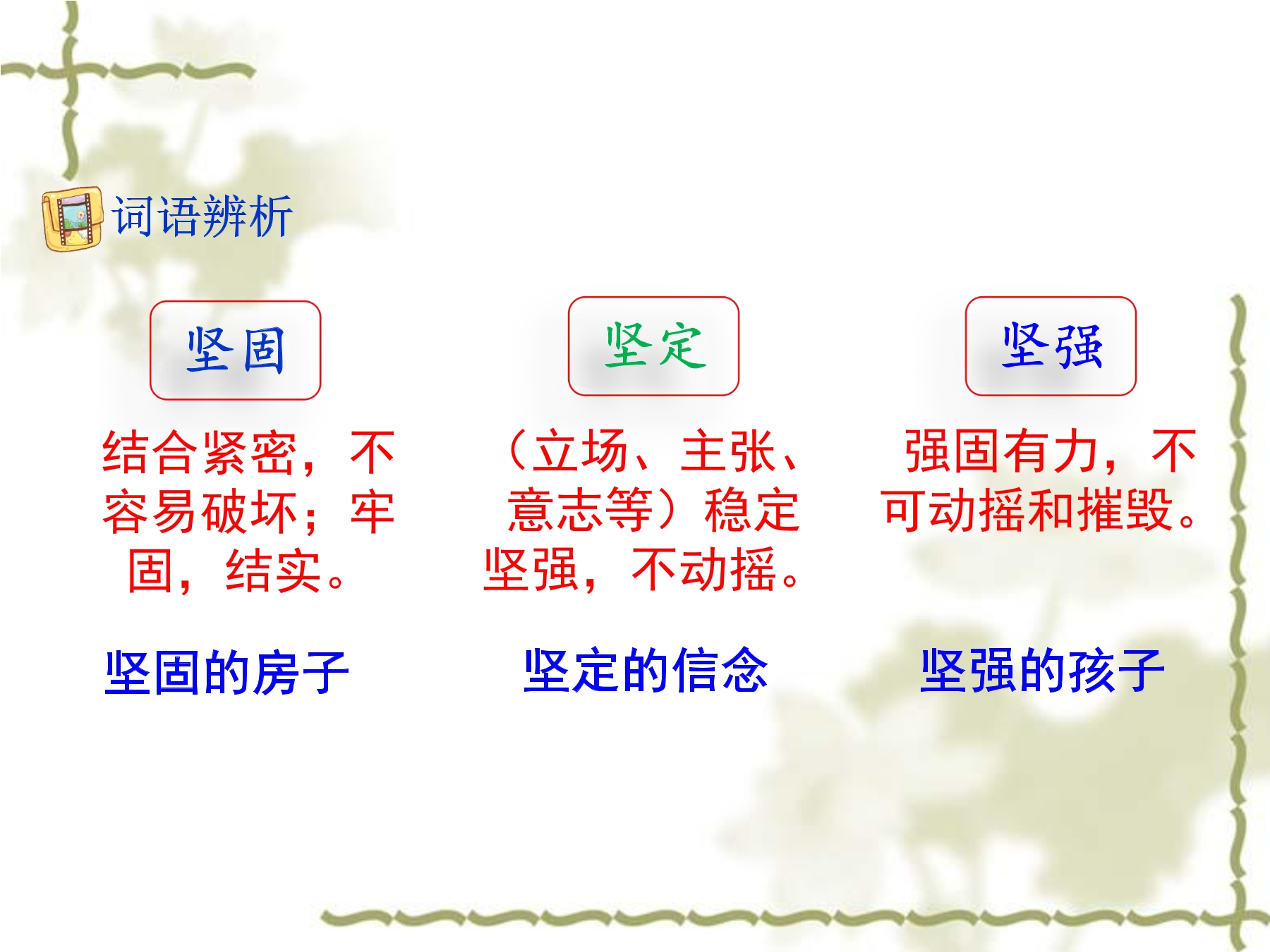 词语辨析

坚固

结合紧密，不容易破坏；牢固，结实。

坚固的房子

坚定

（立场、主张、意志等）稳定坚强，不动摇。

坚定的信念

坚强

强固有力，不可动摇和摧毁。

坚强的孩子